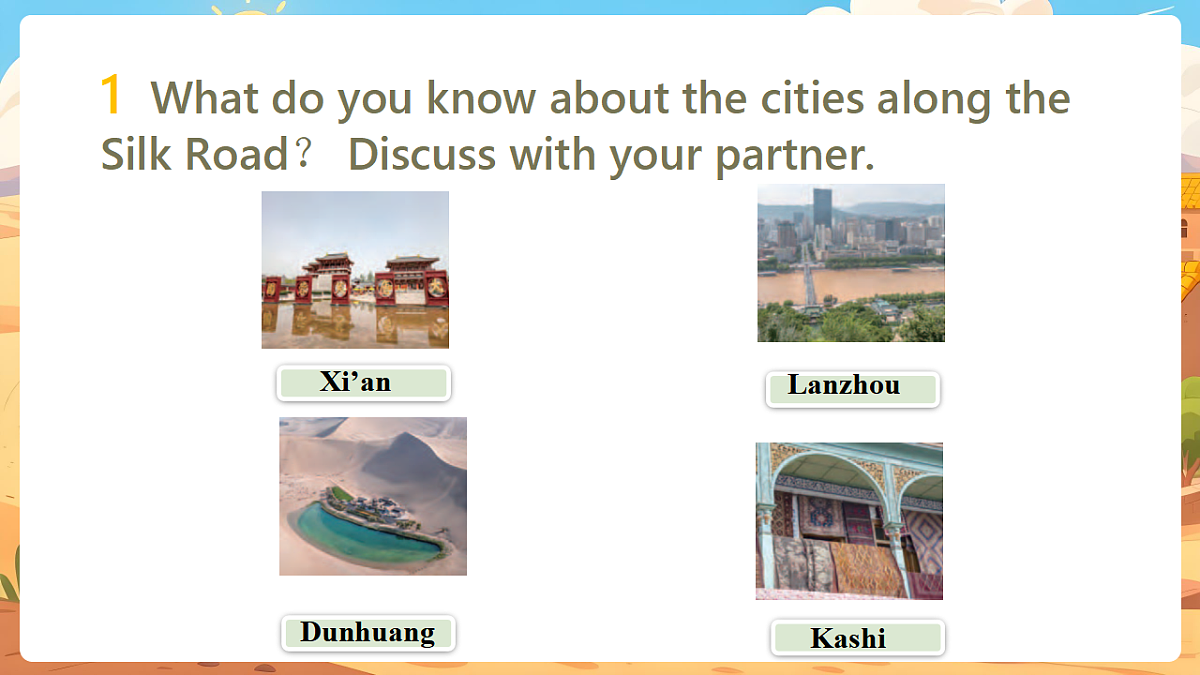 1 What do you know about the cities along the Silk Road？ Discuss with your partner.

Xi’an

Lanzhou

Dunhuang

Kashi